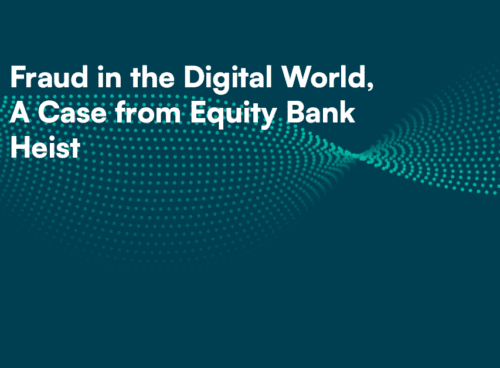 Fraud in the Digital World, A Case from Equity Bank Heist